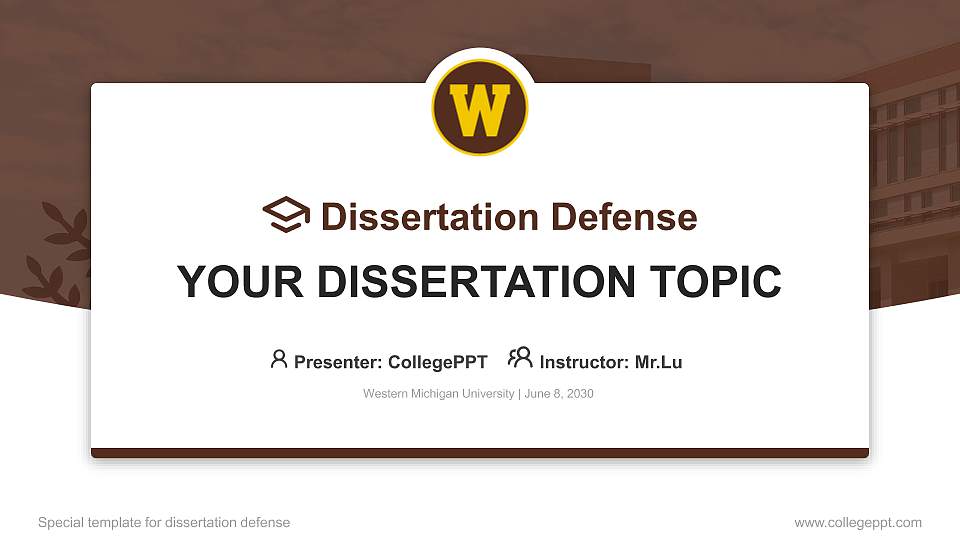 W

Dissertation Defense

YOUR DISSERTATION TOPIC

Presenter: CollegePPT Instructor: Mr.Lu

Western Michigan University | June 8, 2030

Special template for dissertation defense

www.collegeppt.com